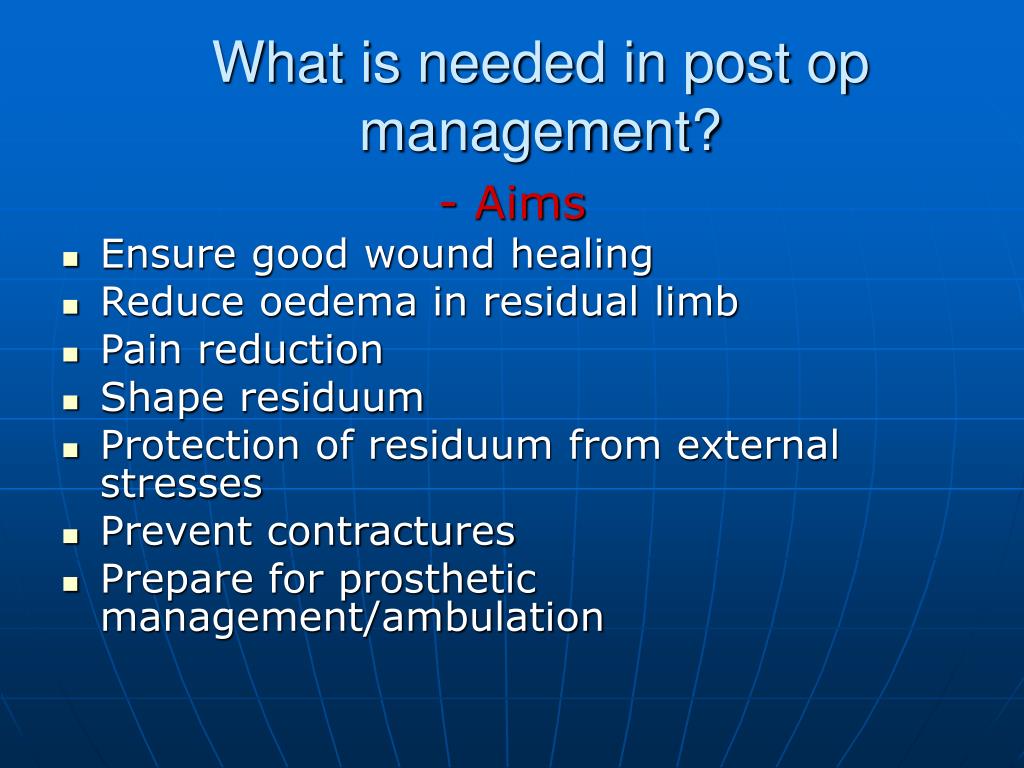 What is needed in post op management?

- Aims

- Ensure good wound healing
- Reduce oedema in residual limb
- Pain reduction
- Shape residuum
- Protection of residuum from external stresses
- Prevent contractures
- Prepare for prosthetic management/ambulation